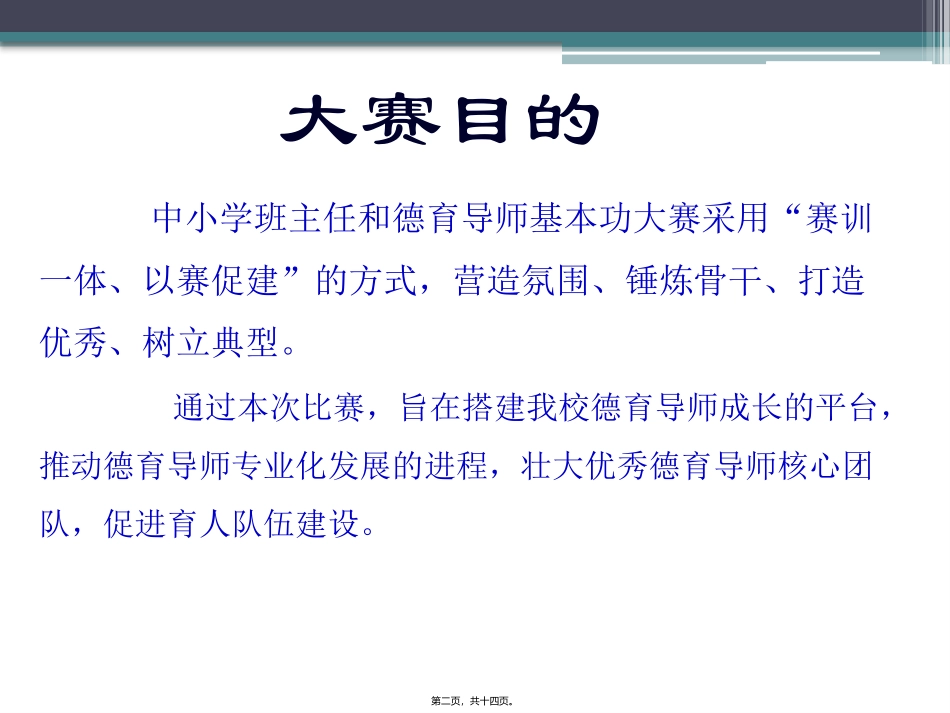 大赛目的

中小学班主任和德育导师基本功大赛采用“赛训一体、以赛促建”的方式，营造氛围、锤炼骨干、打造优秀、树立典型。

通过本次比赛，旨在搭建我校德育导师成长的平台，推动德育导师专业化发展的进程，壮大优秀德育导师核心团队，促进育人队伍建设。

第二页，共十四页。